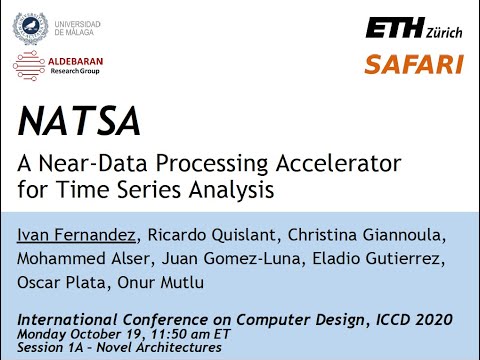 UNIVERSIDAD DE MÁLAGA

ALDEBARAN Research Group

ETH Zürich

SAFARI

NATSA

A Near-Data Processing Accelerator for Time Series Analysis

Ivan Fernandez, Ricardo Quislant, Christina Giannoula, Mohammed Alser, Juan Gomez-Luna, Eladio Gutierrez, Oscar Plata, Onur Mutlu

International Conference on Computer Design, ICCD 2020
Monday October 19, 11:50 am ET
Session 1A - Novel Architectures